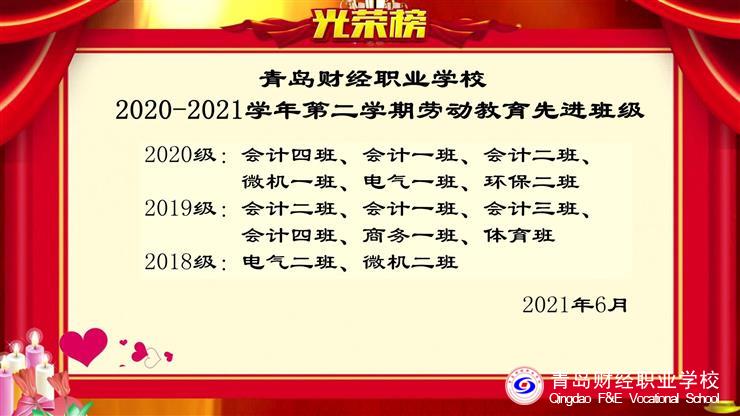 光荣榜

青岛财经职业学校
2020-2021学年第二学期劳动教育先进班级

2020级：会计四班、会计一班、会计二班、微机一班、电气一班、环保二班
2019级：会计二班、会计一班、会计三班、会计四班、商务一班、体育班
2018级：电气二班、微机二班

2021年6月

青岛财经职业学校
Qingdao F&E Vocational School